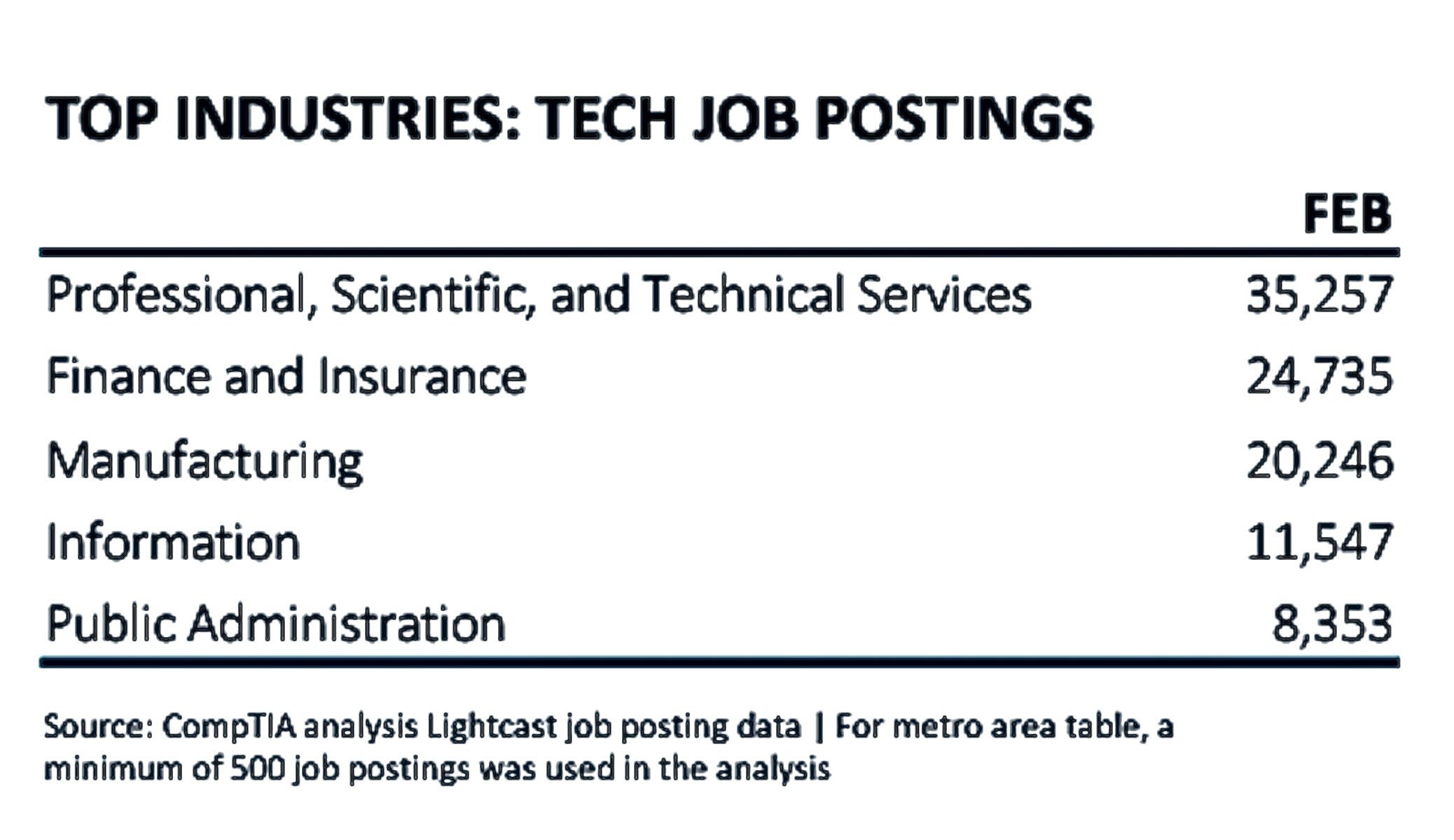 TOP INDUSTRIES: TECH JOB POSTINGS

| | FEB |
|---|---|
| Professional, Scientific, and Technical Services | 35,257 |
| Finance and Insurance | 24,735 |
| Manufacturing | 20,246 |
| Information | 11,547 |
| Public Administration | 8,353 |

Source: CompTIA analysis Lightcast job posting data | For metro area table, a minimum of 500 job postings was used in the analysis